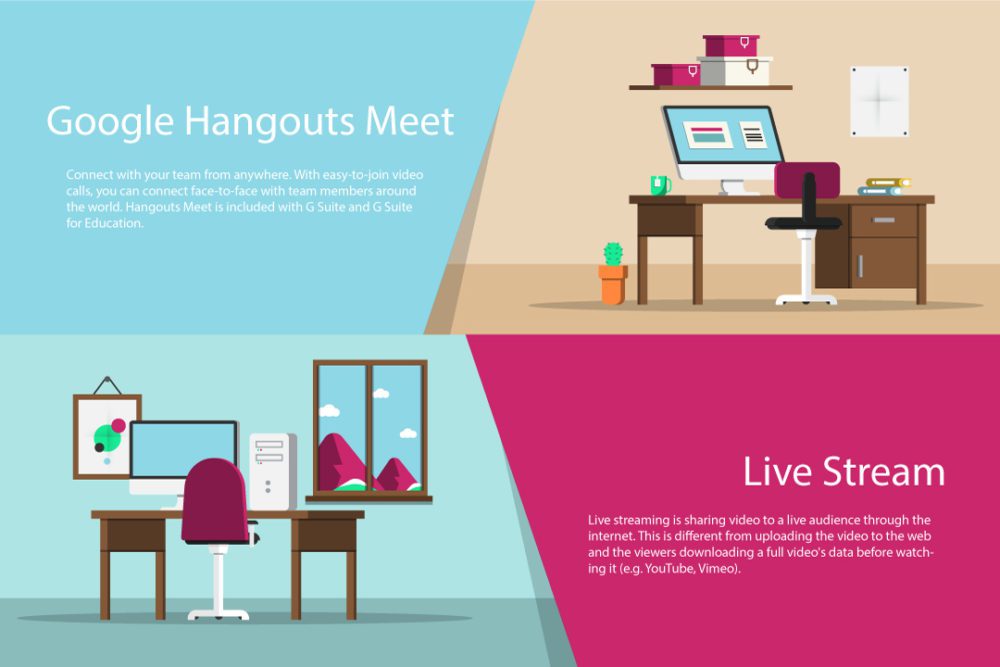 Google Hangouts Meet

Connect with your team from anywhere. With easy-to-join video calls, you can connect face-to-face with team members around the world. Hangouts Meet is included with G Suite and G Suite for Education.

Live Stream

Live streaming is sharing video to a live audience through the internet. This is different from uploading the video to the web and the viewers downloading a full video's data before watching it (e.g. YouTube, Vimeo).